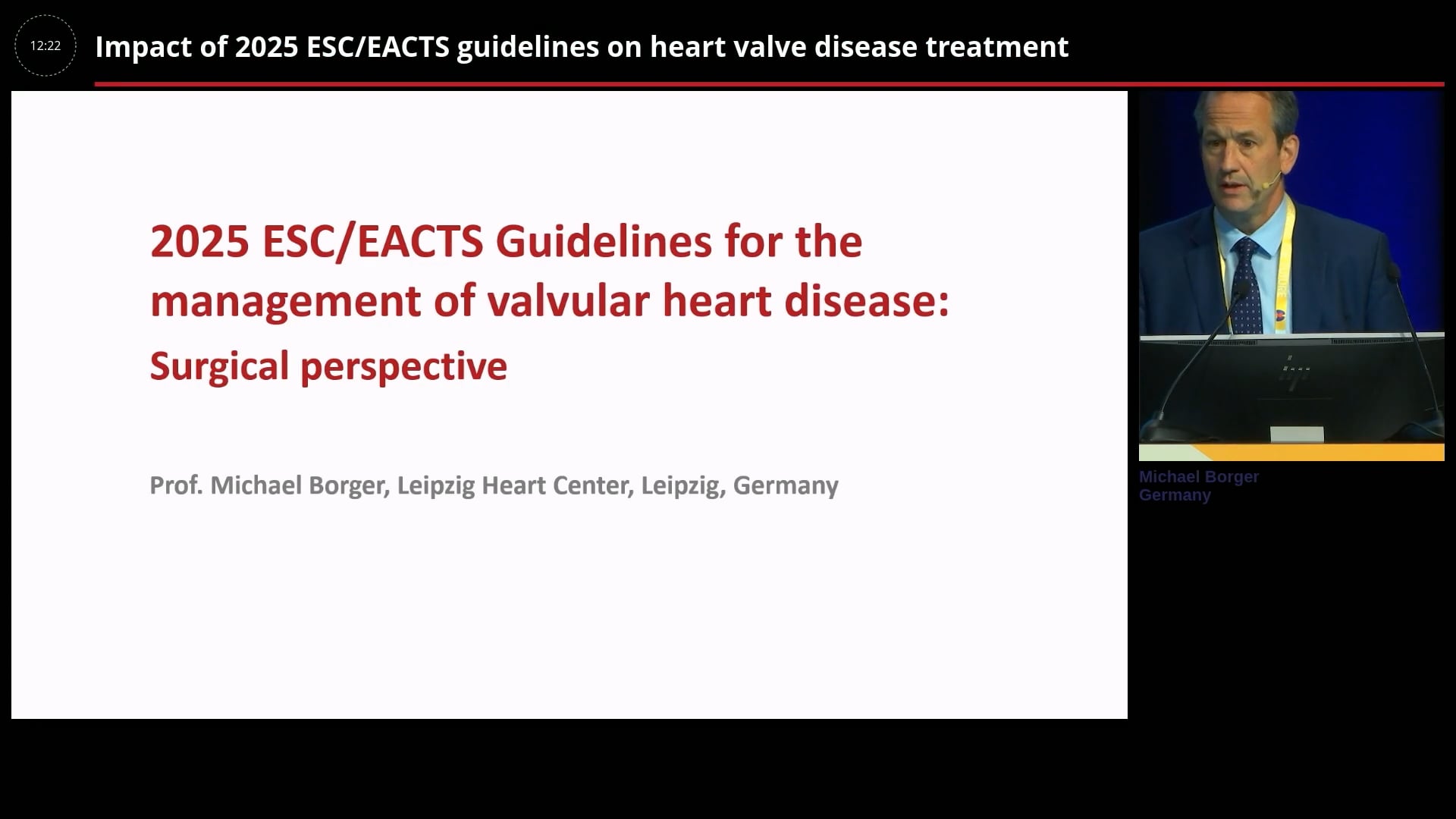 12:22

Impact of 2025 ESC/EACTS guidelines on heart valve disease treatment

2025 ESC/EACTS Guidelines for the management of valvular heart disease:

Surgical perspective

Prof. Michael Borger, Leipzig Heart Center, Leipzig, Germany

Michael Borger
Germany